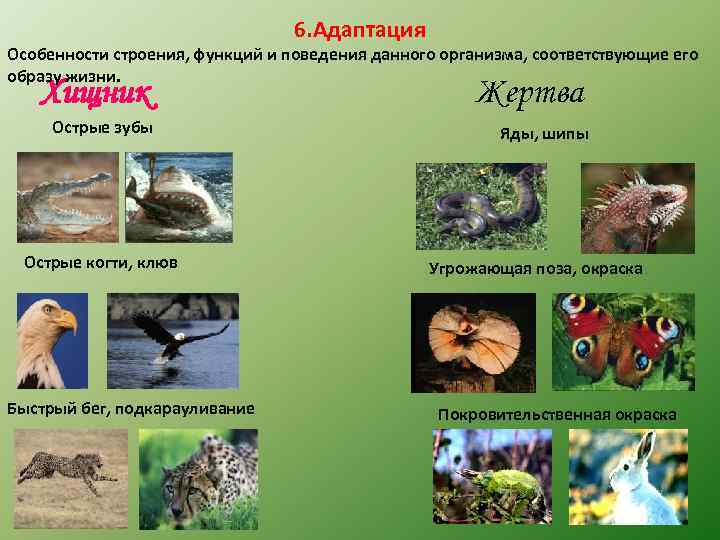 6.Адаптация

Особенности строения, функций и поведения данного организма, соответствующие его образу жизни.

Хищник

Острые зубы

Острые когти, клюв

Быстрый бег, подкарауливание

Жертва

Яды, шипы

Угрожающая поза, окраска

Покровительственная окраска